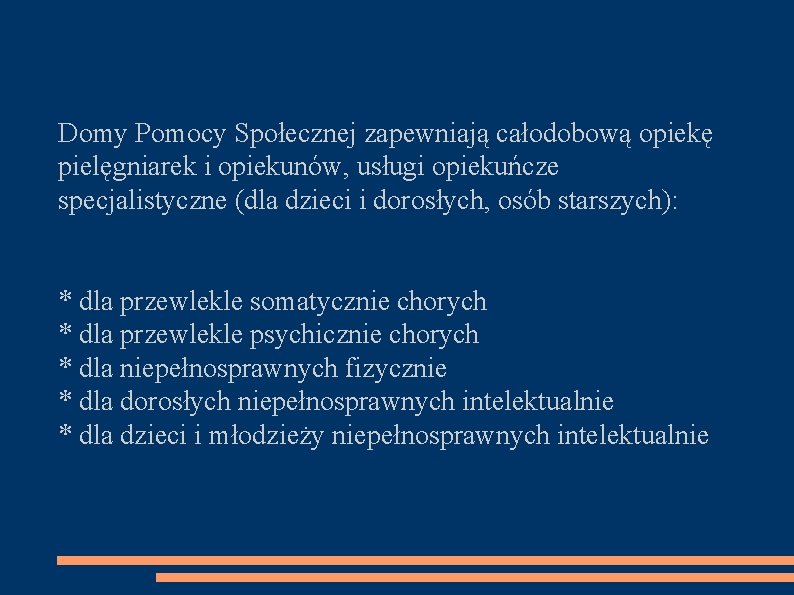 Domy Pomocy Społecznej zapewniają całodobową opiekę pielęgniarek i opiekunów, usługi opiekuńcze specjalistyczne (dla dzieci i dorosłych, osób starszych):

* dla przewlekle somatycznie chorych
* dla przewlekle psychicznie chorych
* dla niepełnosprawnych fizycznie
* dla dorosłych niepełnosprawnych intelektualnie
* dla dzieci i młodzieży niepełnosprawnych intelektualnie